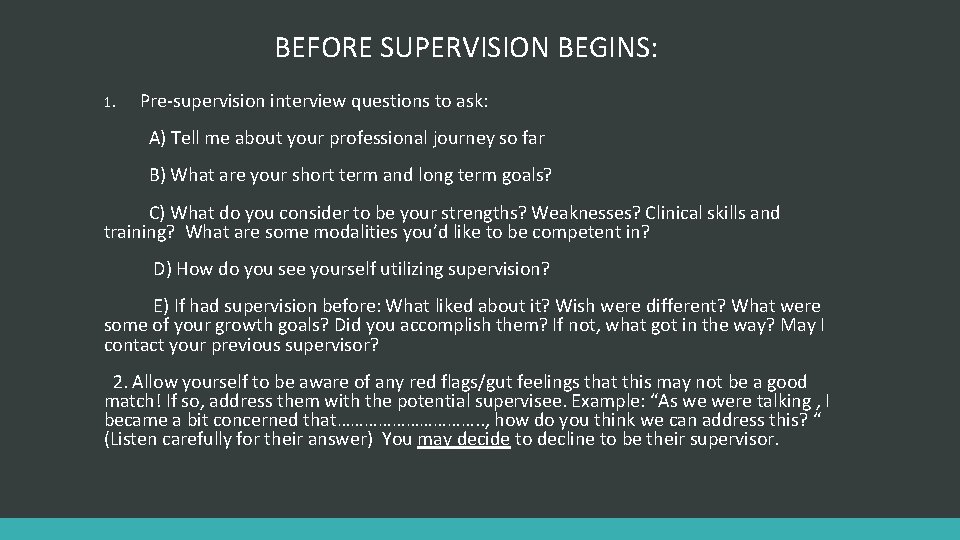 BEFORE SUPERVISION BEGINS:

1. Pre-supervision interview questions to ask:

A) Tell me about your professional journey so far

B) What are your short term and long term goals?

C) What do you consider to be your strengths? Weaknesses? Clinical skills and training? What are some modalities you'd like to be competent in?

D) How do you see yourself utilizing supervision?

E) If had supervision before: What liked about it? Wish were different? What were some of your growth goals? Did you accomplish them? If not, what got in the way? May I contact your previous supervisor?

2. Allow yourself to be aware of any red flags/gut feelings that this may not be a good match! If so, address them with the potential supervisee. Example: "As we were talking , I became a bit concerned that…………………………., how do you think we can address this? " (Listen carefully for their answer) You may decide to decline to be their supervisor.